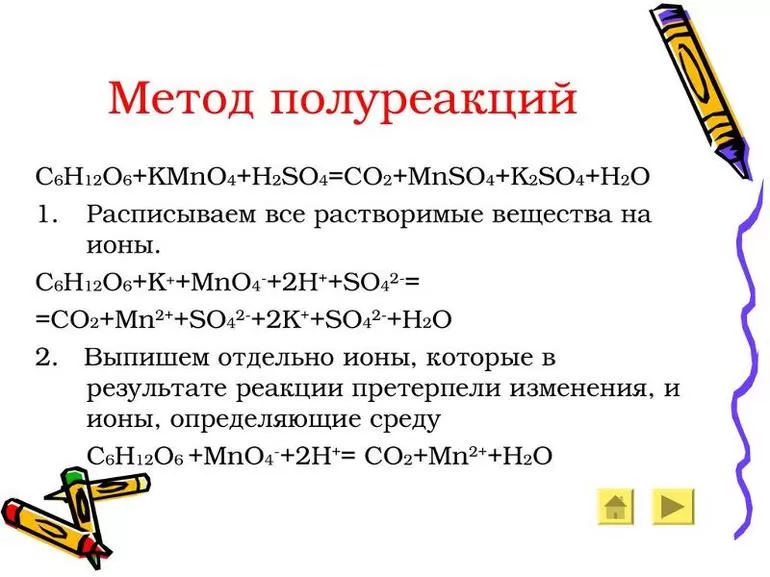 Метод полуреакций

$C_6H_{12}O_6+KMnO_4+H_2SO_4=CO_2+MnSO_4+K_2SO_4+H_2O$

1. Расписываем все растворимые вещества на ионы.

$C_6H_{12}O_6+K^++MnO_4^-+2H^++SO_4^{2-}=$
$=CO_2+Mn^{2+}+SO_4^{2-}+2K^++SO_4^{2-}+H_2O$

2. Выпишем отдельно ионы, которые в результате реакции претерпели изменения, и ионы, определяющие среду

$C_6H_{12}O_6 +MnO_4^-+2H^+= CO_2+Mn^{2+}+H_2O$